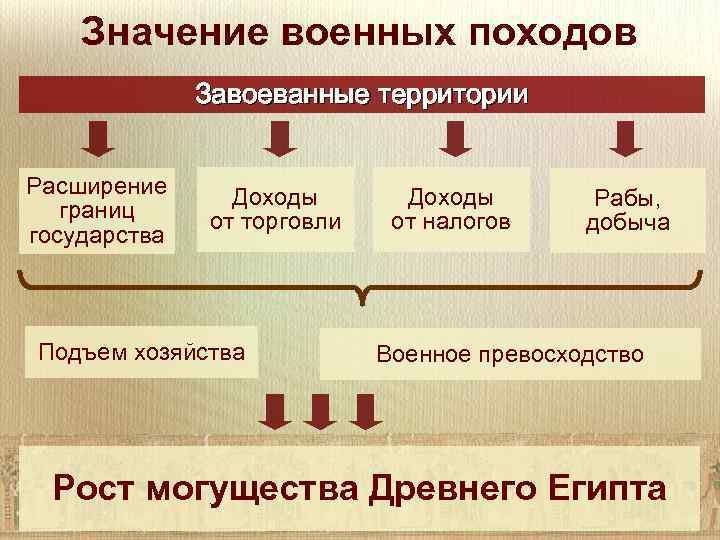 Значение военных походов

Завоеванные территории

Расширение границ государства

Доходы от торговли

Доходы от налогов

Рабы, добыча

Подъем хозяйства

Военное превосходство

Рост могущества Древнего Египта